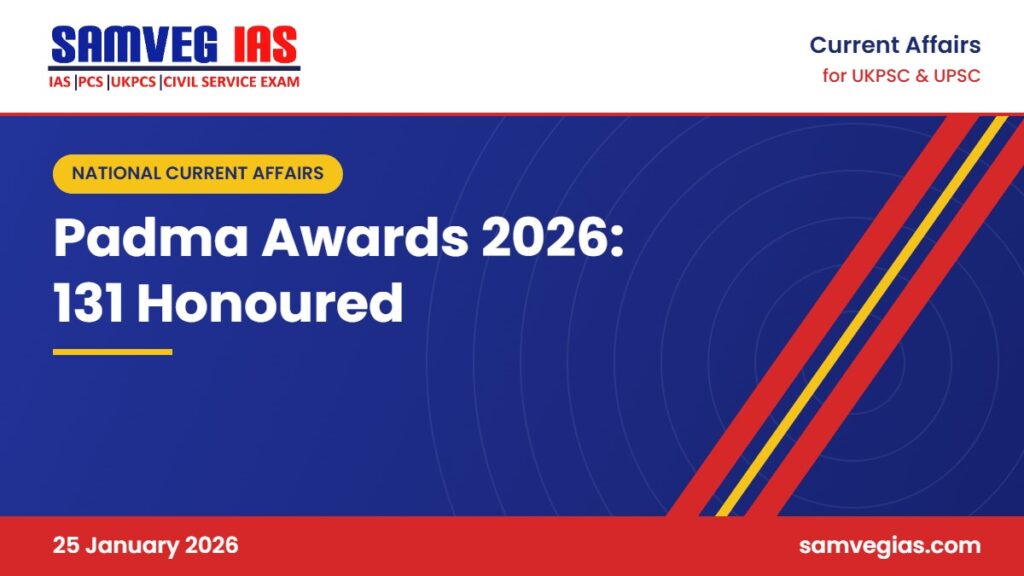 SAMVEG IAS
IAS |PCS |UKPCS |CIVIL SERVICE EXAM

Current Affairs
for UKPSC & UPSC

NATIONAL CURRENT AFFAIRS

Padma Awards 2026:
131 Honoured

25 January 2026

samvegias.com